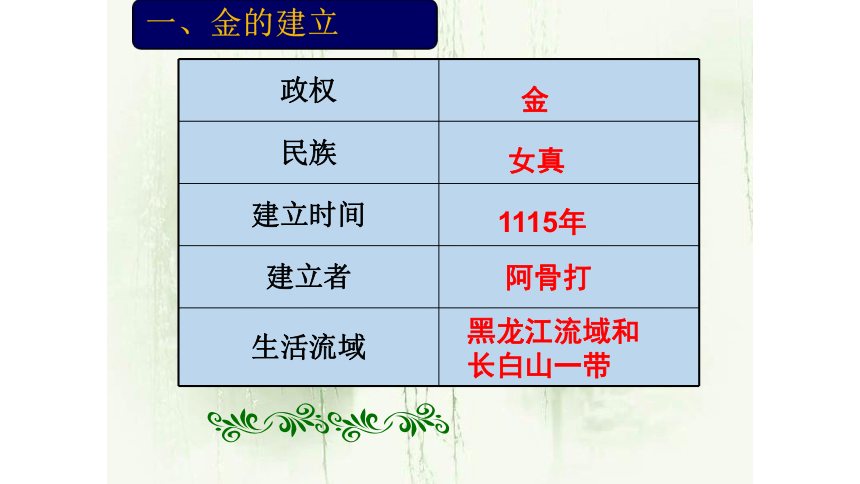 一、金的建立

| 政权 | 金 |
|---|---|
| 民族 | 女真 |
| 建立时间 | 1115年 |
| 建立者 | 阿骨打 |
| 生活流域 | 黑龙江流域和长白山一带 |